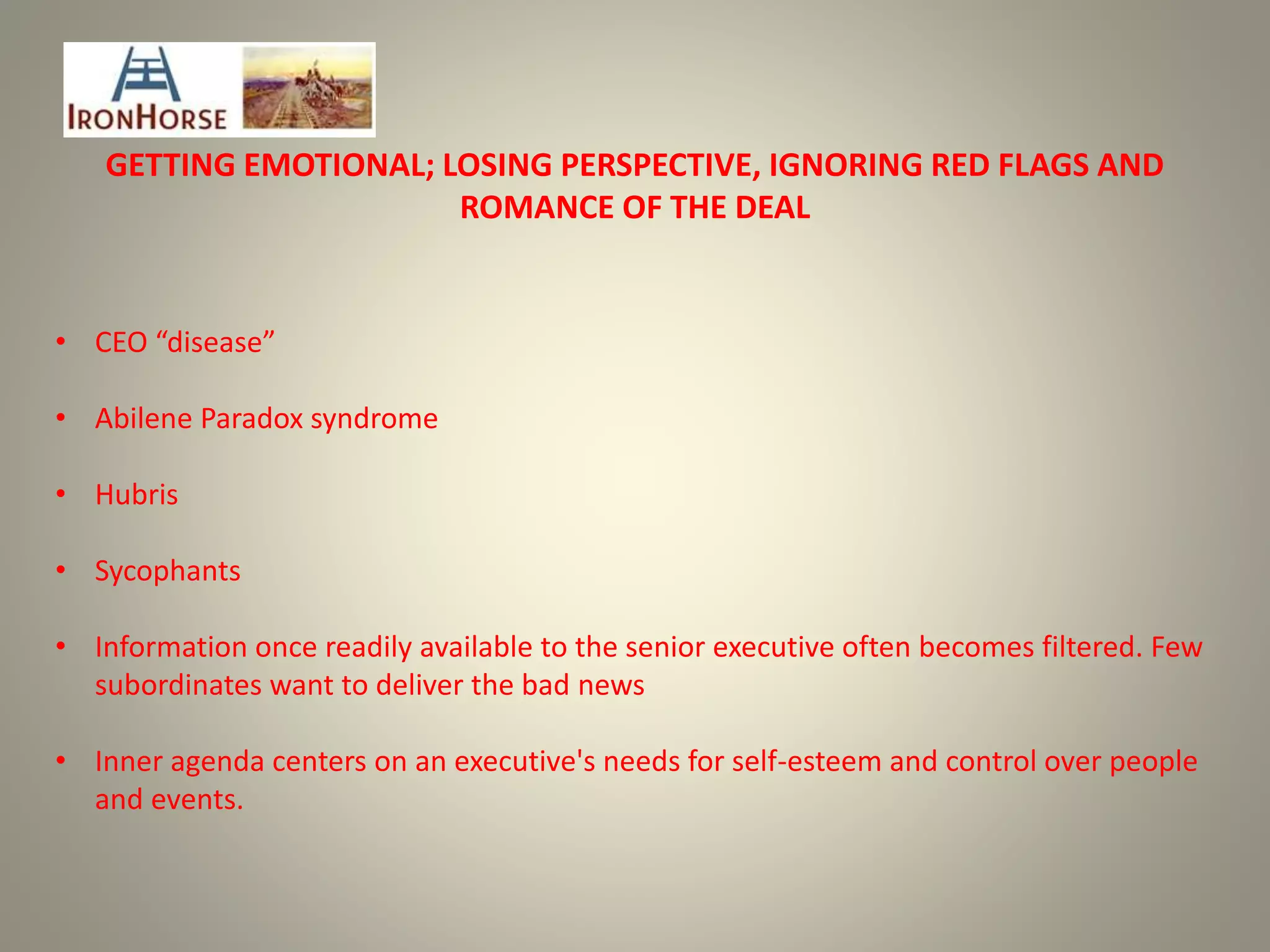 IRONHORSE

GETTING EMOTIONAL; LOSING PERSPECTIVE, IGNORING RED FLAGS AND ROMANCE OF THE DEAL

• CEO “disease”

• Abilene Paradox syndrome

• Hubris

• Sycophants

• Information once readily available to the senior executive often becomes filtered. Few subordinates want to deliver the bad news

• Inner agenda centers on an executive's needs for self-esteem and control over people and events.